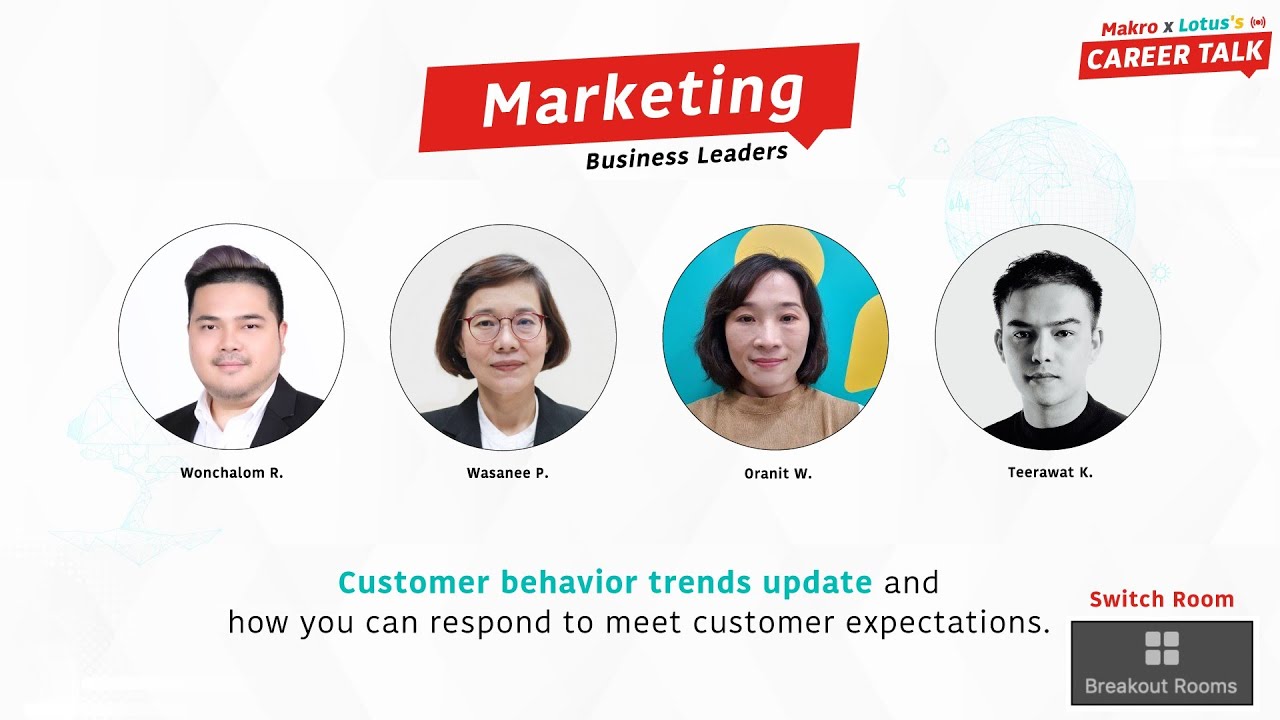 Makro x Lotus's
CAREER TALK

Marketing
Business Leaders

Wonchalom R.

Wasanee P.

Oranit W.

Teerawat K.

Customer behavior trends update and how you can respond to meet customer expectations.

Switch Room
Breakout Rooms